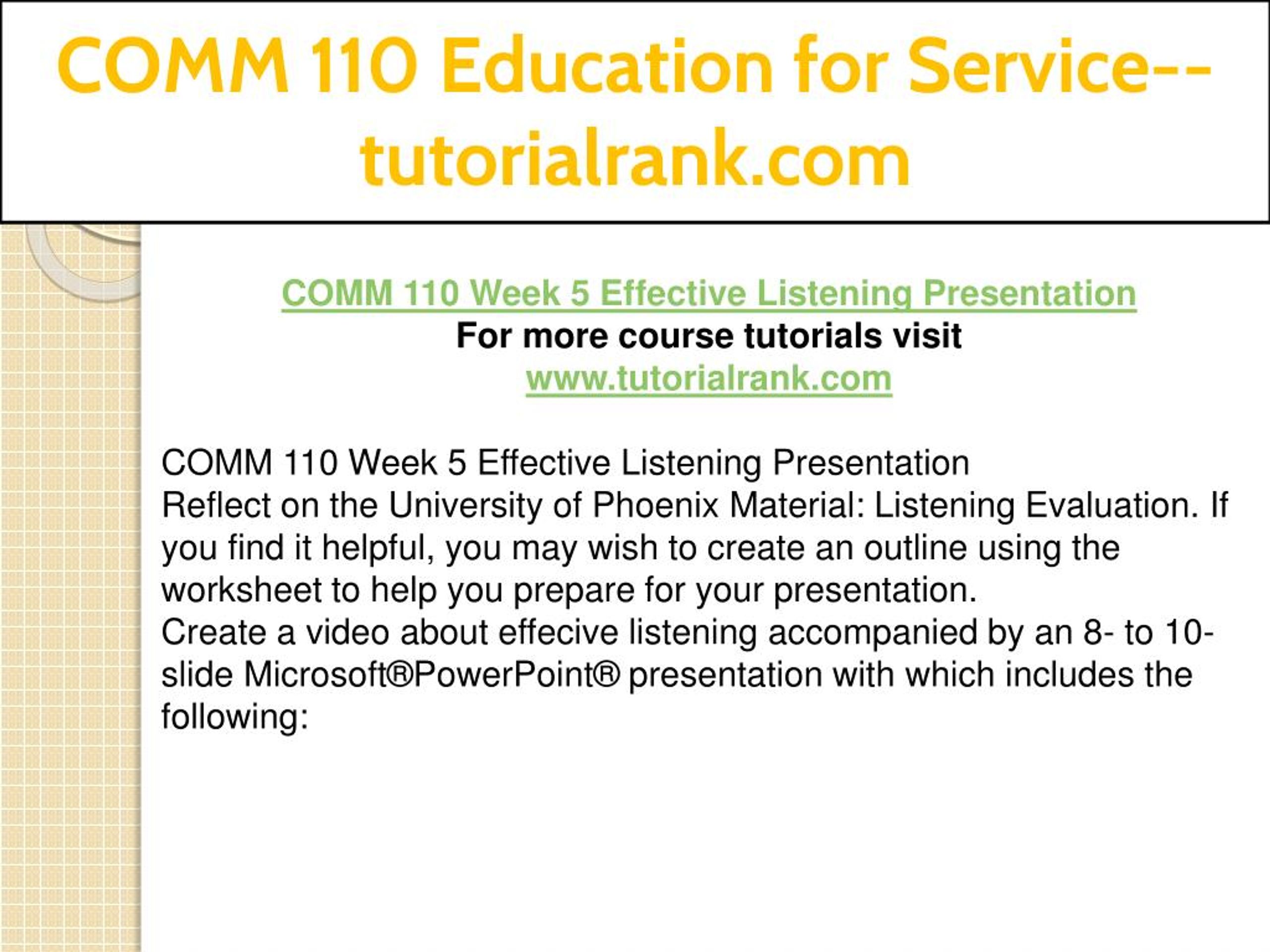 COMM 110 Education for Service--tutorialrank.com

COMM 110 Week 5 Effective Listening Presentation
For more course tutorials visit
www.tutorialrank.com

COMM 110 Week 5 Effective Listening Presentation
Reflect on the University of Phoenix Material: Listening Evaluation. If you find it helpful, you may wish to create an outline using the worksheet to help you prepare for your presentation.
Create a video about effecive listening accompanied by an 8- to 10-slide Microsoft®PowerPoint® presentation with which includes the following: